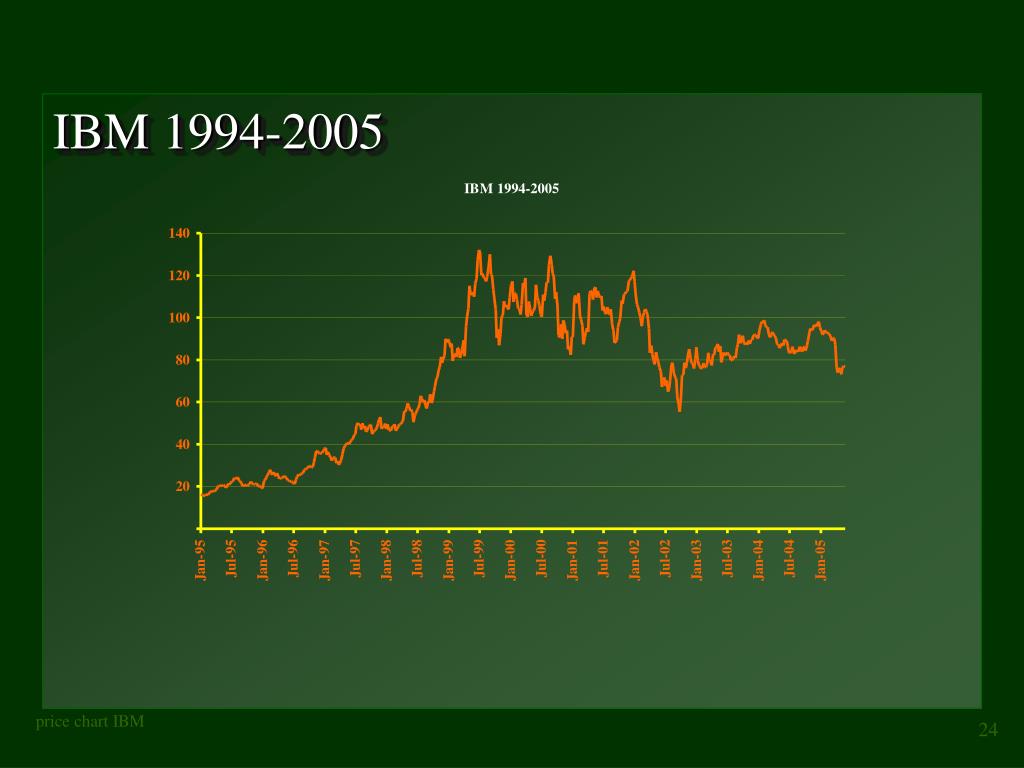 IBM 1994-2005

IBM 1994-2005

140
120
100
80
60
40
20

Jan-95
Jul-95
Jan-96
Jul-96
Jan-97
Jul-97
Jan-98
Jul-98
Jan-99
Jul-99
Jan-00
Jul-00
Jan-01
Jul-01
Jan-02
Jul-02
Jan-03
Jul-03
Jan-04
Jul-04
Jan-05

price chart IBM

24